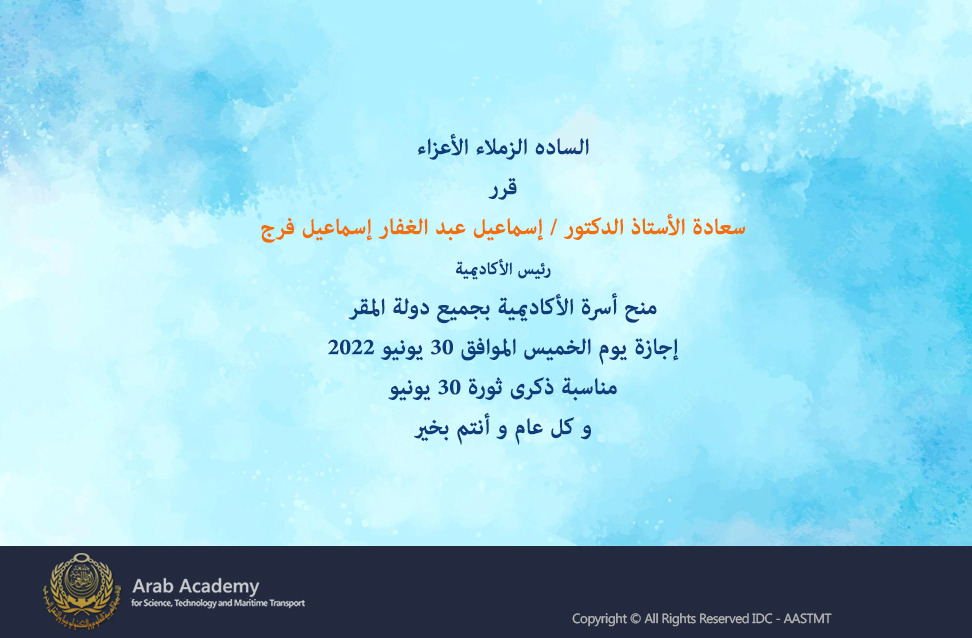 الساده الزملاء الأعزاء

قرر

سعادة الأستاذ الدكتور / إسماعيل عبد الغفار إسماعيل فرج

رئيس الأكاديمية

منح أسرة الأكاديمية بجميع دولة المقر

إجازة يوم الخميس الموافق 30 يونيو 2022

مناسبة ذكرى ثورة 30 يونيو

و كل عام و أنتم بخير

Arab Academy
for Science, Technology and Maritime Transport

Copyright © All Rights Reserved IDC - AASTMT